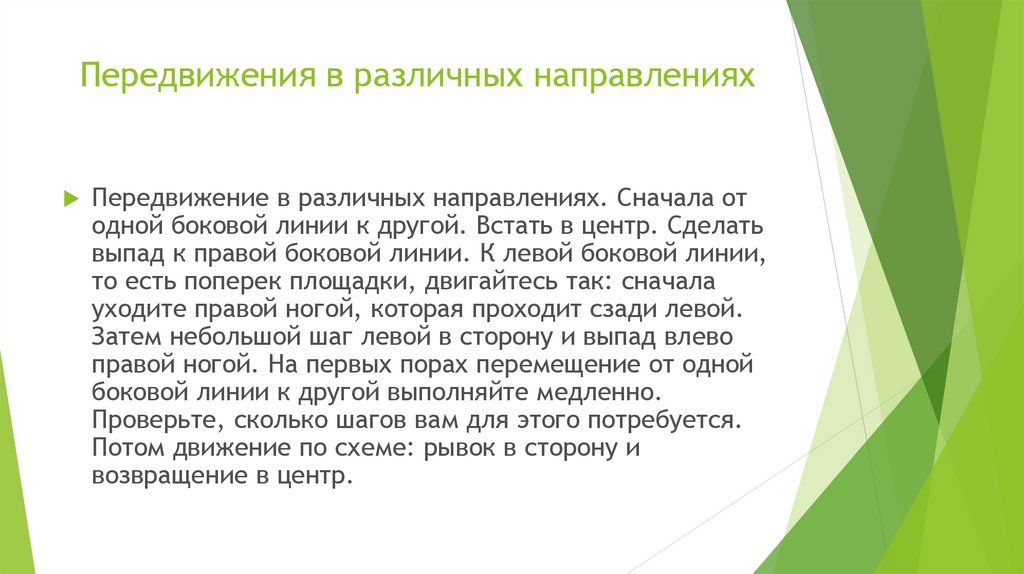 Передвижения в различных направлениях

Передвижение в различных направлениях. Сначала от одной боковой линии к другой. Встать в центр. Сделать выпад к правой боковой линии. К левой боковой линии, то есть поперек площадки, двигайтесь так: сначала уходите правой ногой, которая проходит сзади левой. Затем небольшой шаг левой в сторону и выпад влево правой ногой. На первых порах перемещение от одной боковой линии к другой выполняйте медленно. Проверьте, сколько шагов вам для этого потребуется. Потом движение по схеме: рывок в сторону и возвращение в центр.